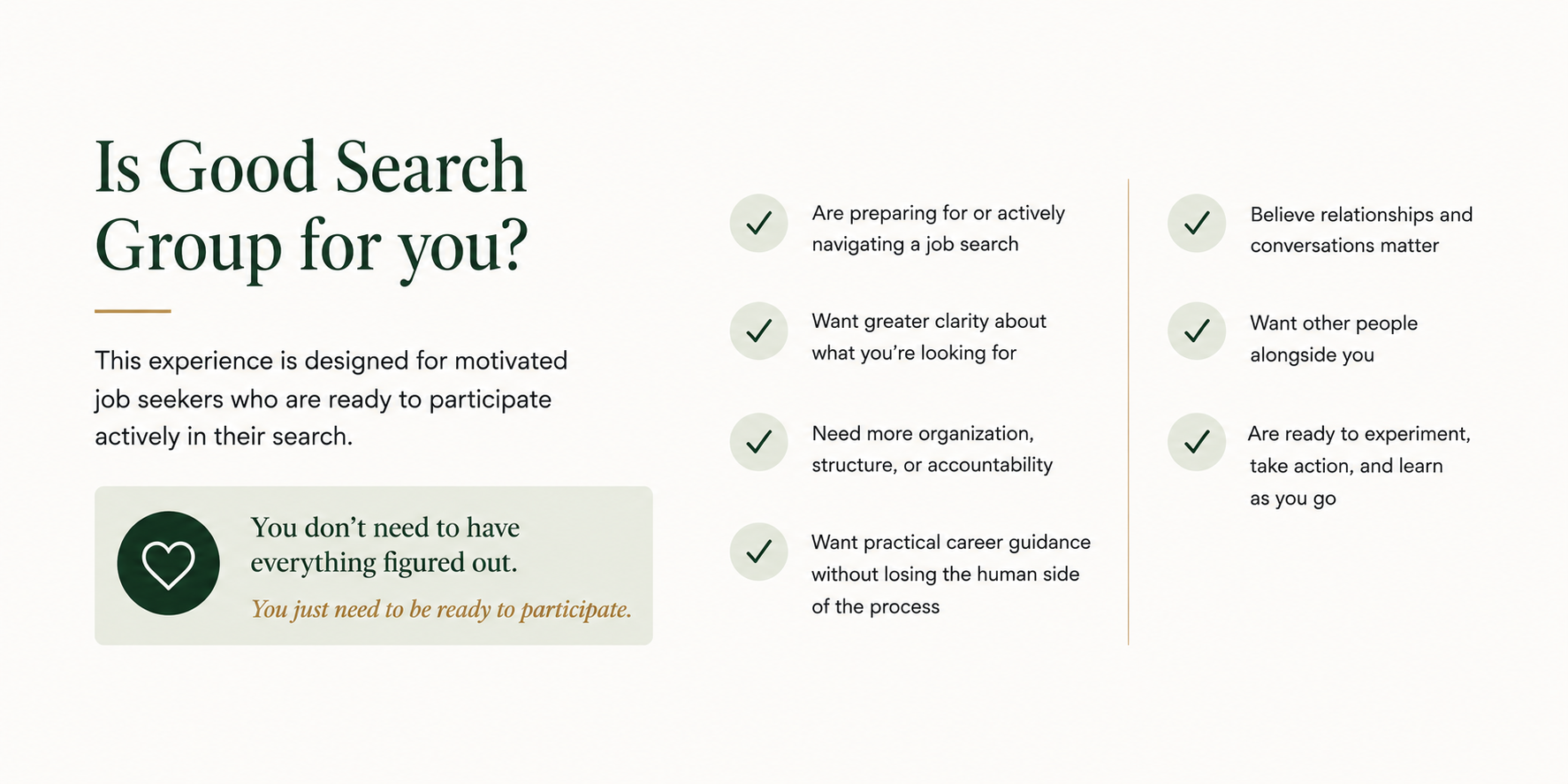 Is Good Search Group for you?

This experience is designed for motivated job seekers who are ready to participate actively in their search.

You don’t need to have everything figured out.

You just need to be ready to participate.

Are preparing for or actively navigating a job search

Want greater clarity about what you’re looking for

Need more organization, structure, or accountability

Want practical career guidance without losing the human side of the process

Believe relationships and conversations matter

Want other people alongside you

Are ready to experiment, take action, and learn as you go